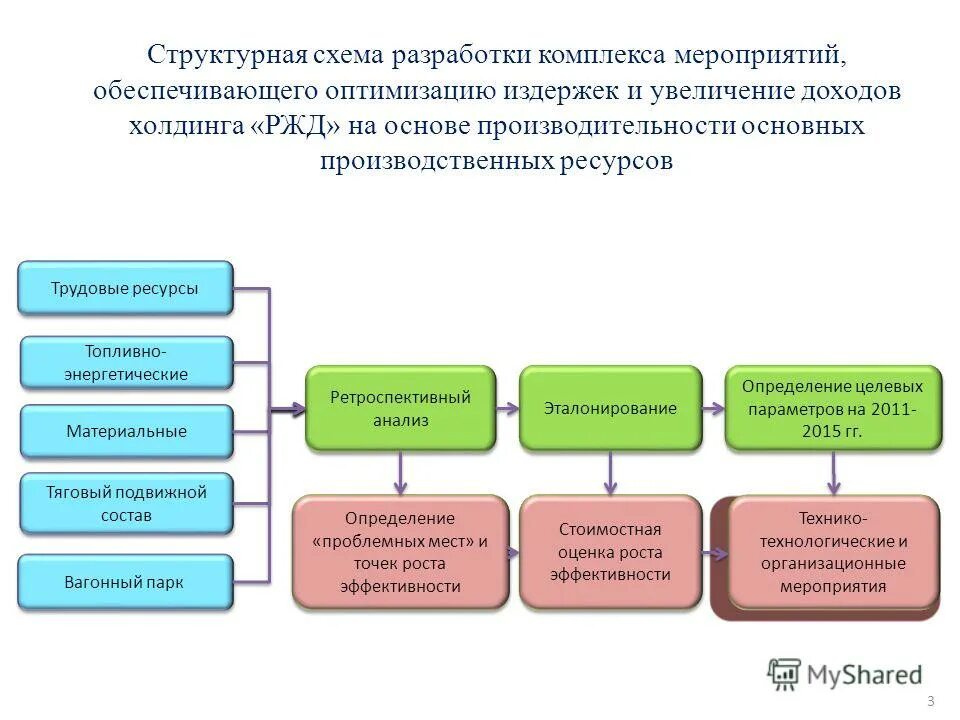 Структурная схема разработки комплекса мероприятий, обеспечивающего оптимизацию издержек и увеличение доходов холдинга «РЖД» на основе производительности основных производственных ресурсов

Трудовые ресурсы

Топливно-энергетические

Материальные

Тяговый подвижной состав

Вагонный парк

Ретроспективный анализ

Эталонирование

Определение целевых параметров на 2011-2015 гг.

Определение «проблемных мест» и точек роста эффективности

Стоимостная оценка роста эффективности

Технико-технологические и организационные мероприятия

MyShared

3